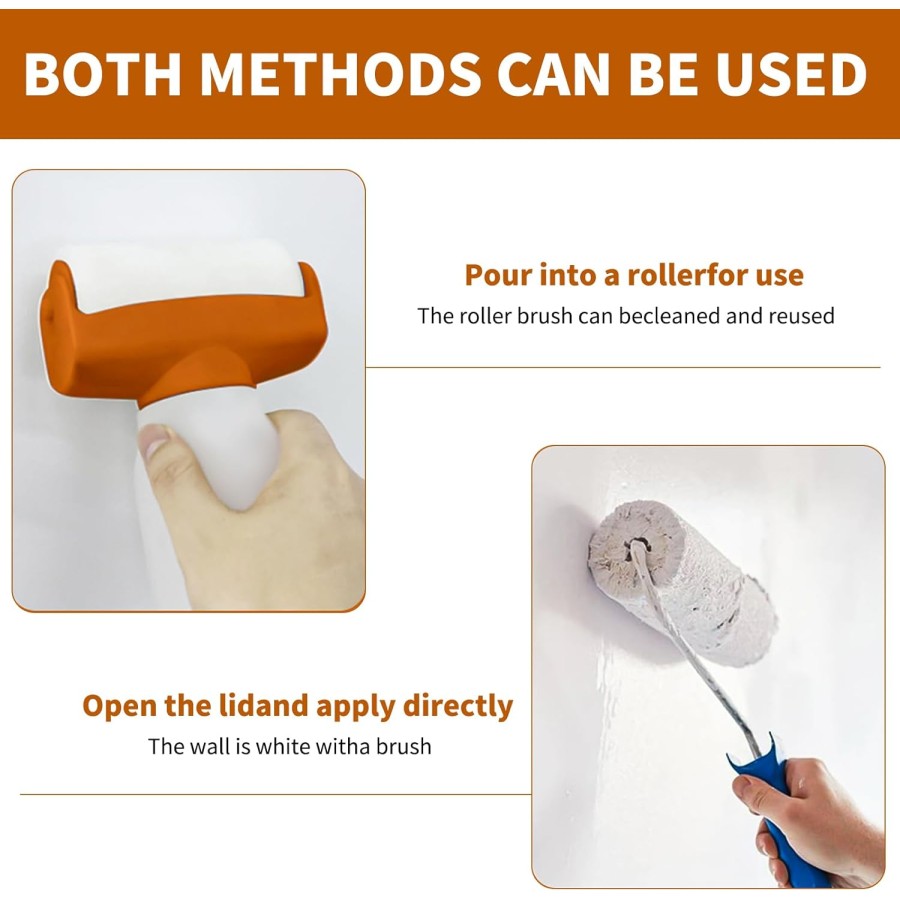 BOTH METHODS CAN BE USED

Pour into a rollerfor use
The roller brush can becleaned and reused

Open the lidand apply directly
The wall is white witha brush